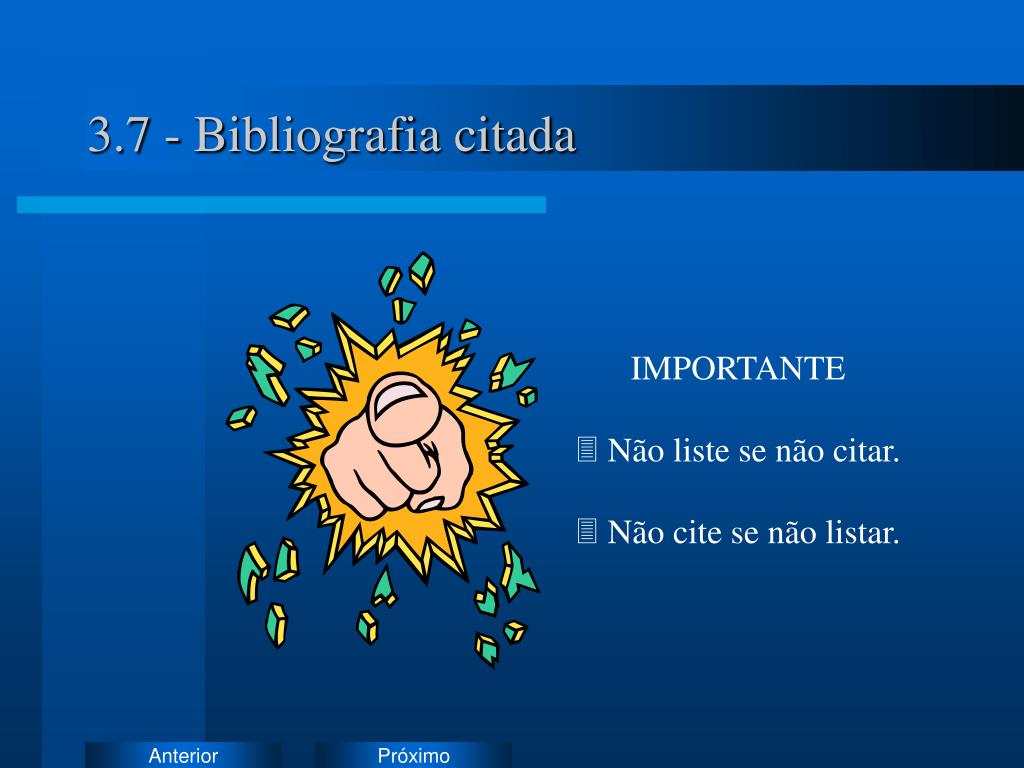 3.7 - Bibliografia citada

IMPORTANTE

Não liste se não citar.

Não cite se não listar.

Anterior

Próximo